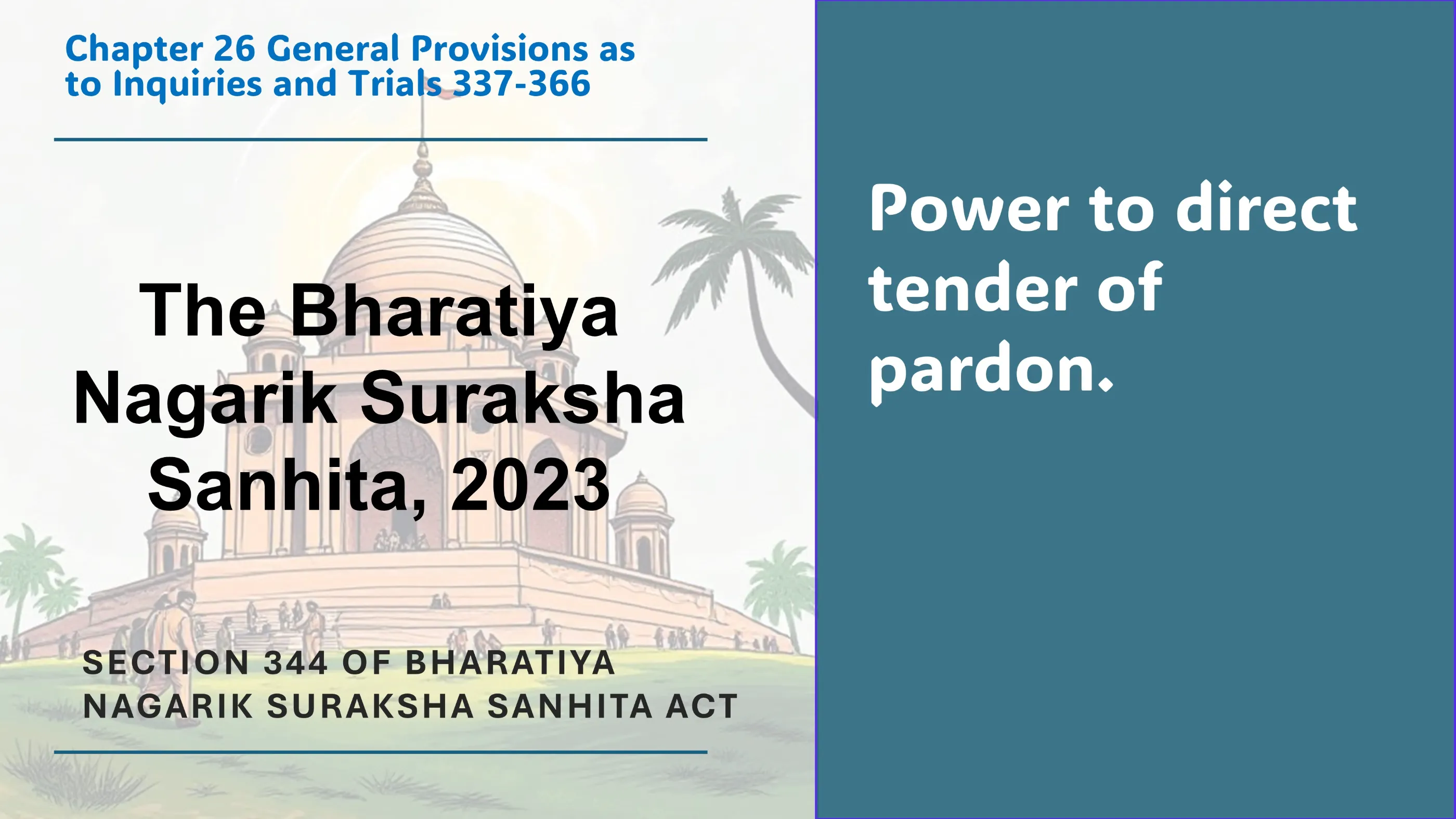 Chapter 26 General Provisions as to Inquiries and Trials 337-366

The Bharatiya Nagarik Suraksha Sanhita, 2023

SECTION 344 OF BHARATIYA NAGARIK SURAKSHA SANHITA ACT

Power to direct tender of pardon.